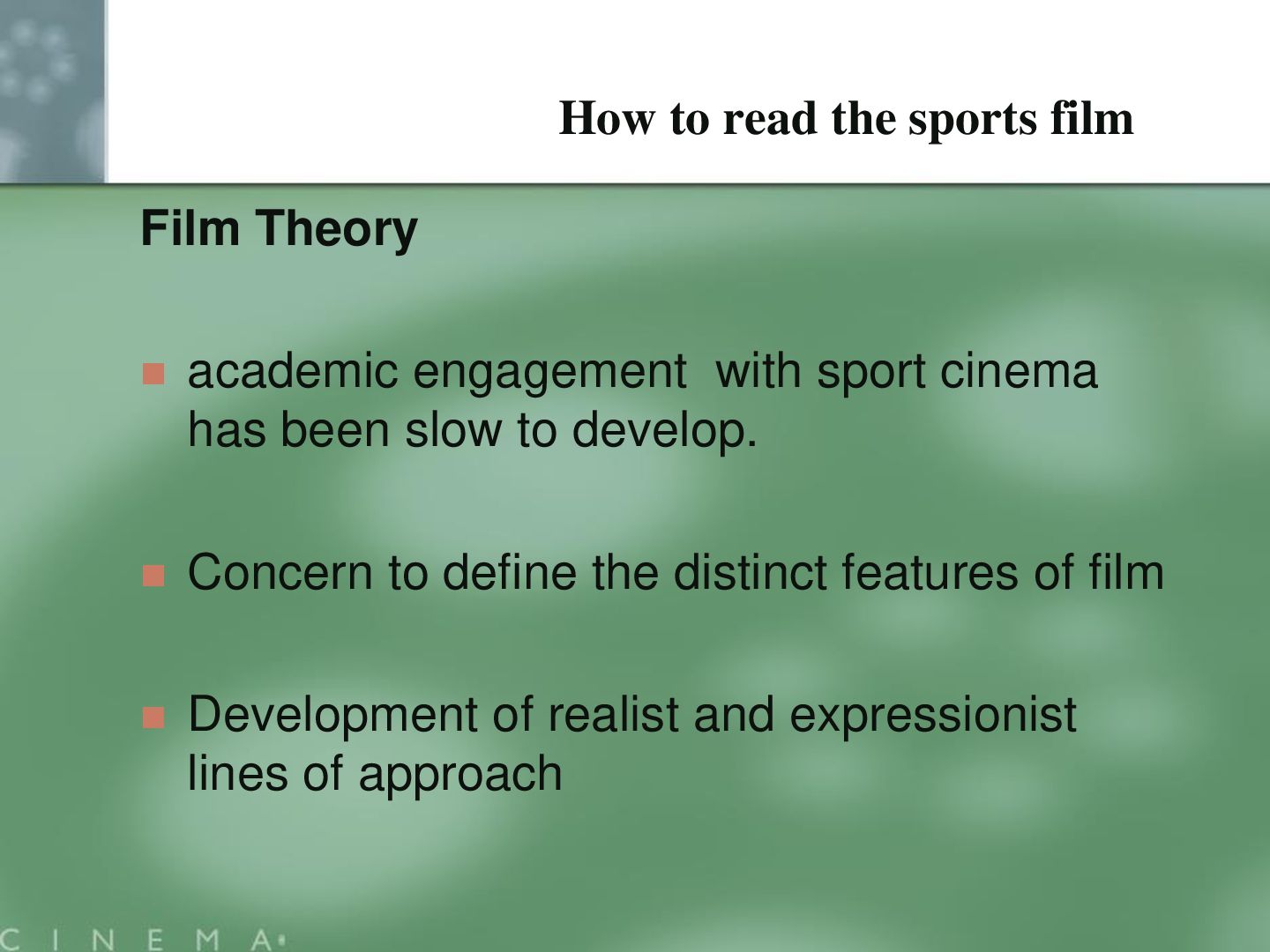 How to read the sports film

Film Theory

academic engagement with sport cinema has been slow to develop.

Concern to define the distinct features of film

Development of realist and expressionist lines of approach

CINEMA